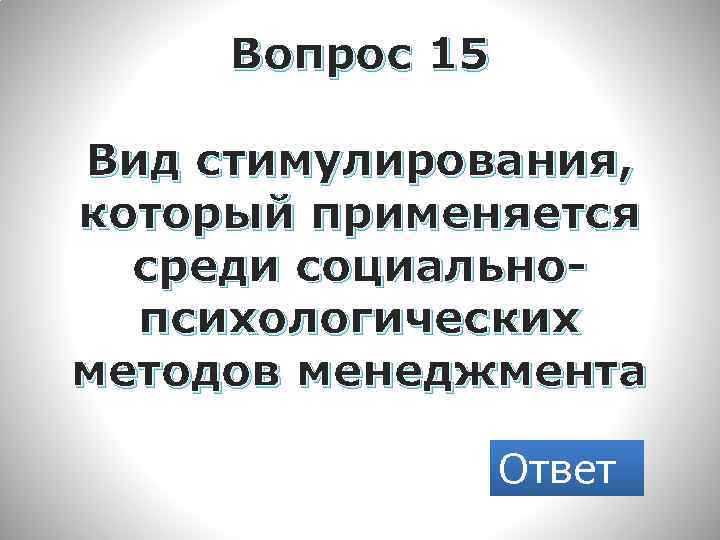 Вопрос 15

Вид стимулирования, который применяется среди социально-психологических методов менеджмента

Ответ